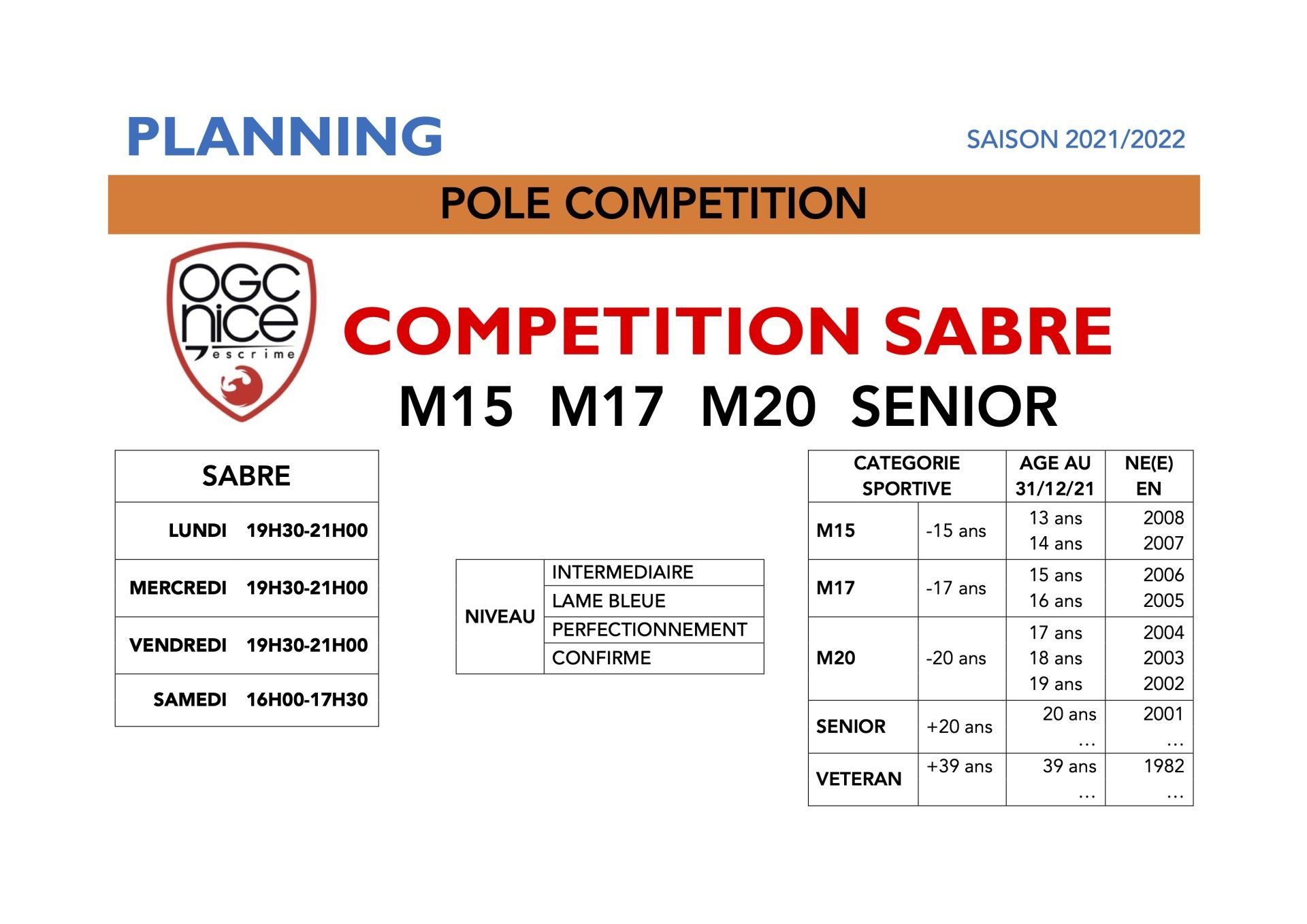 PLANNING

SAISON 2021/2022

POLE COMPETITION

OGC nice escrime

COMPETITION SABRE
M15 M17 M20 SENIOR

| SABRE | |
|---|---|
| LUNDI | 19H30-21H00 |
| MERCREDI | 19H30-21H00 |
| VENDREDI | 19H30-21H00 |
| SAMEDI | 16H00-17H30 |

| NIVEAU | INTERMEDIAIRE |
|---|---|
| | LAME BLEUE |
| | PERFECTIONNEMENT |
| | CONFIRME |

| CATEGORIE SPORTIVE | | AGE AU 31/12/21 | NE(E) EN |
|---|---|---|---|
| M15 | -15 ans | 13 ans 14 ans | 2008 2007 |
| M17 | -17 ans | 15 ans 16 ans | 2006 2005 |
| M20 | -20 ans | 17 ans 18 ans 19 ans | 2004 2003 2002 |
| SENIOR | +20 ans | 20 ans … | 2001 … |
| VETERAN | +39 ans | 39 ans … | 1982 … |